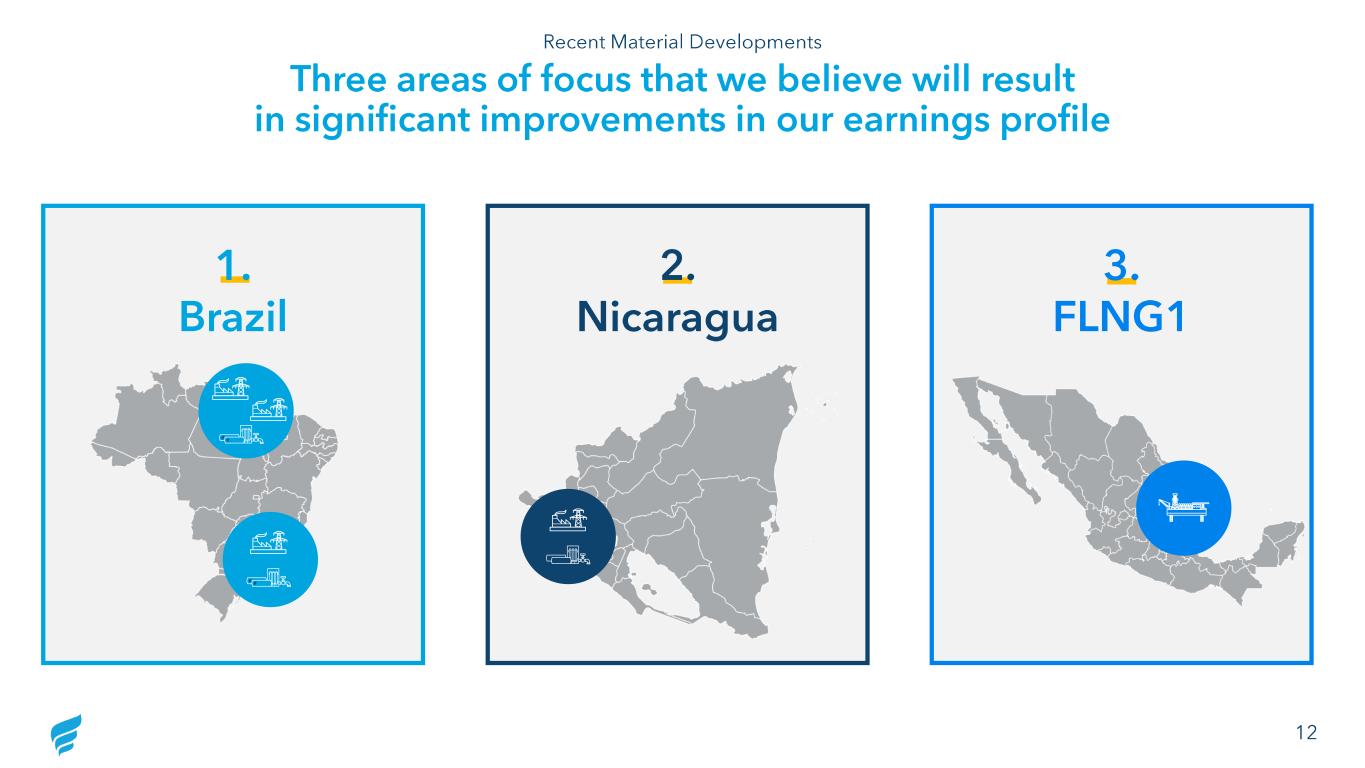 Recent Material Developments

Three areas of focus that we believe will result in significant improvements in our earnings profile

1.
Brazil

2.
Nicaragua

3.
FLNG1

12